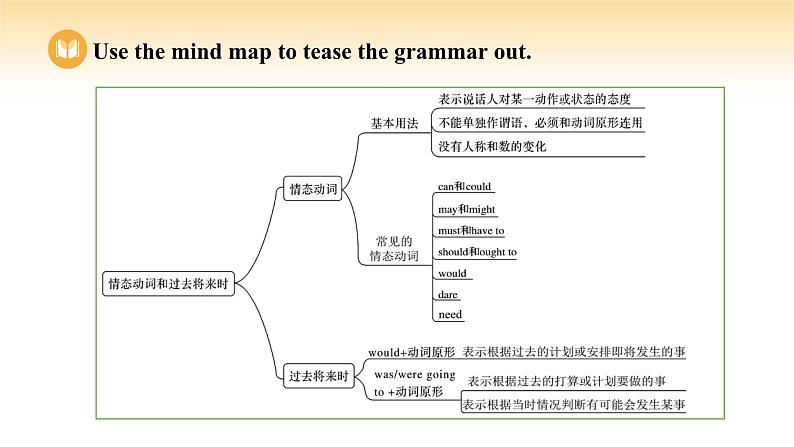 Use the mind map to tease the grammar out.

情态动词和过去将来时

情态动词

基本用法

表示说话人对某一动作或状态的态度

不能单独作谓语，必须和动词原形连用

没有人称和数的变化

常见的情态动词

can和could

may和might

must和have to

should和ought to

would

dare

need

过去将来时

would+动词原形 表示根据过去的计划或安排即将发生的事

was/were going to +动词原形

表示根据过去的打算或计划要做的事

表示根据当时情况判断有可能会发生某事